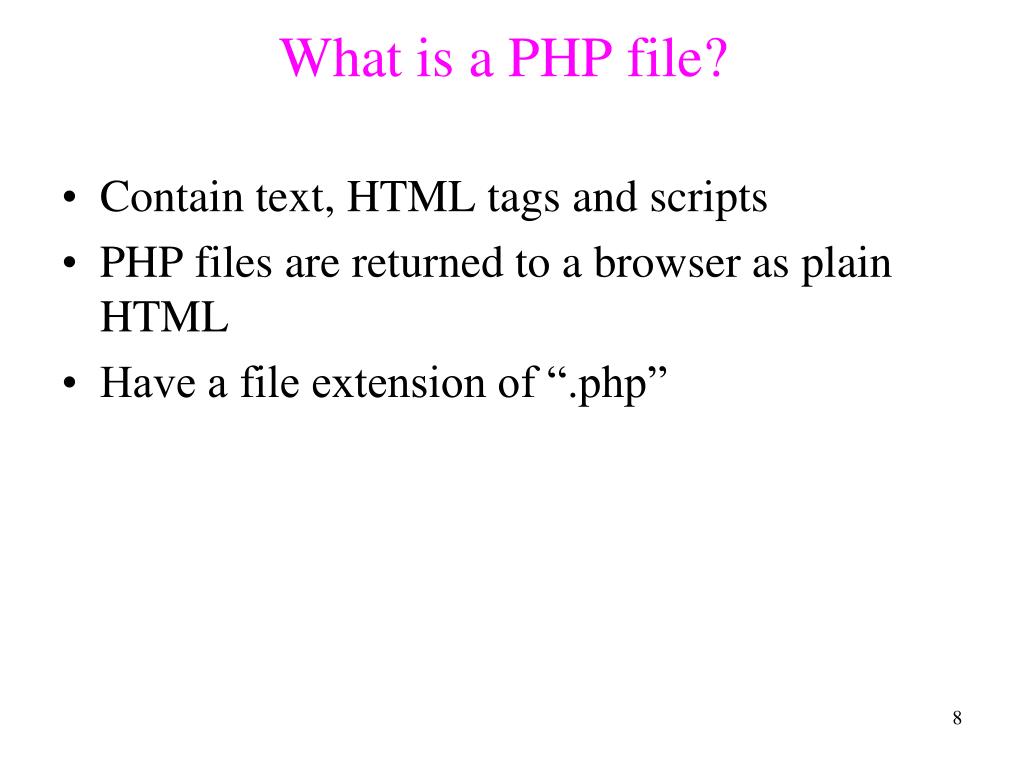 What is a PHP file?

• Contain text, HTML tags and scripts
• PHP files are returned to a browser as plain HTML
• Have a file extension of “.php”

8